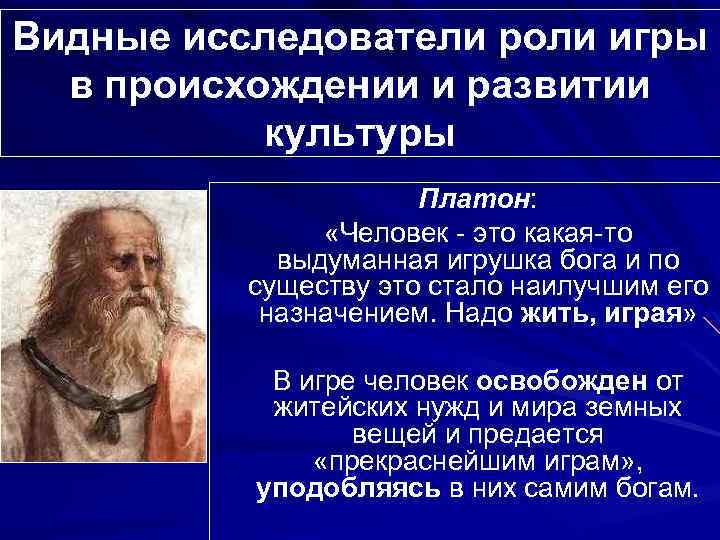 Видные исследователи роли игры в происхождении и развитии культуры

Платон:

«Человек - это какая-то выдуманная игрушка бога и по существу это стало наилучшим его назначением. Надо жить, играя»

В игре человек освобожден от житейских нужд и мира земных вещей и предается «прекраснейшим играм», уподобляясь в них самим богам.